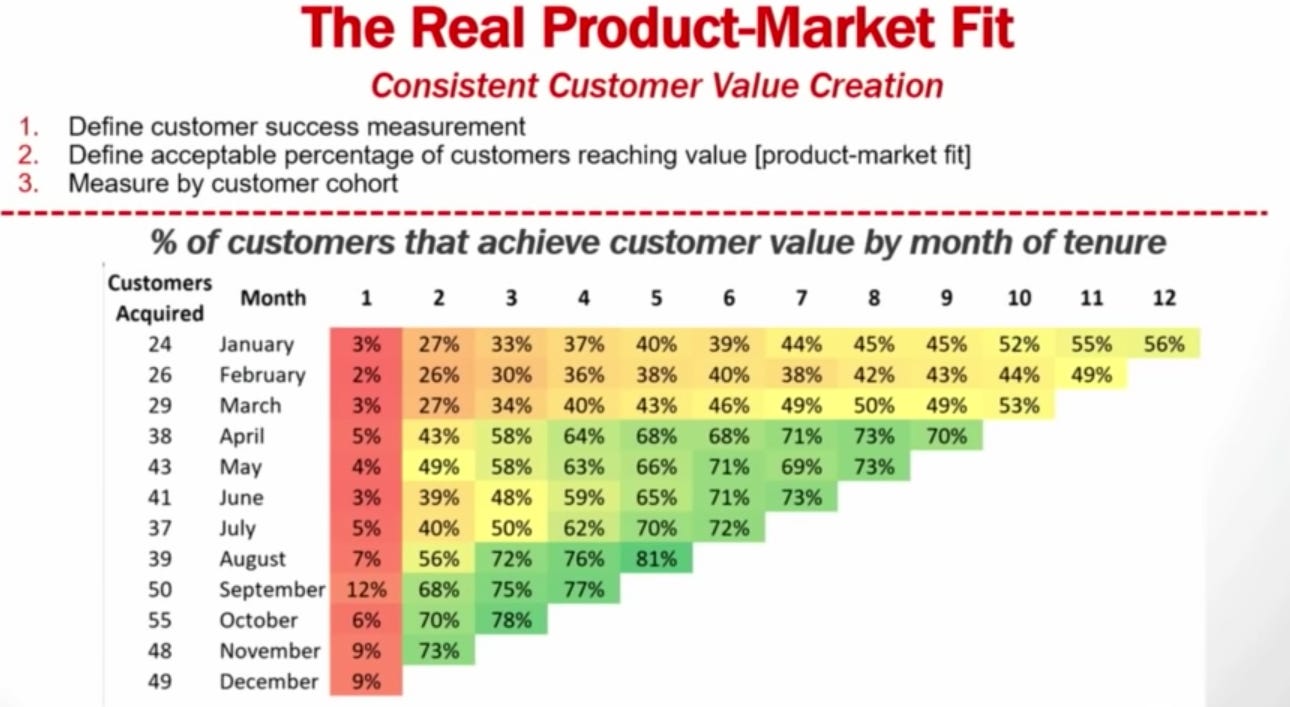 The Real Product-Market Fit

Consistent Customer Value Creation

1. Define customer success measurement
2. Define acceptable percentage of customers reaching value [product-market fit]
3. Measure by customer cohort

% of customers that achieve customer value by month of tenure

| Customers Acquired | Month | 1 | 2 | 3 | 4 | 5 | 6 | 7 | 8 | 9 | 10 | 11 | 12 |
|---|---|---|---|---|---|---|---|---|---|---|---|---|---|
| 24 | January | 3% | 27% | 33% | 37% | 40% | 39% | 44% | 45% | 45% | 52% | 55% | 56% |
| 26 | February | 2% | 26% | 30% | 36% | 38% | 40% | 38% | 42% | 43% | 44% | 49% | |
| 29 | March | 3% | 27% | 34% | 40% | 43% | 46% | 49% | 50% | 49% | 53% | | |
| 38 | April | 5% | 43% | 58% | 64% | 68% | 68% | 71% | 73% | 70% | | | |
| 43 | May | 4% | 49% | 58% | 63% | 66% | 71% | 69% | 73% | | | | |
| 41 | June | 3% | 39% | 48% | 59% | 65% | 71% | 73% | | | | | |
| 37 | July | 5% | 40% | 50% | 62% | 70% | 72% | | | | | | |
| 39 | August | 7% | 56% | 72% | 76% | 81% | | | | | | | |
| 50 | September | 12% | 68% | 75% | 77% | | | | | | | | |
| 55 | October | 6% | 70% | 78% | | | | | | | | | |
| 48 | November | 9% | 73% | | | | | | | | | | |
| 49 | December | 9% | | | | | | | | | | | |